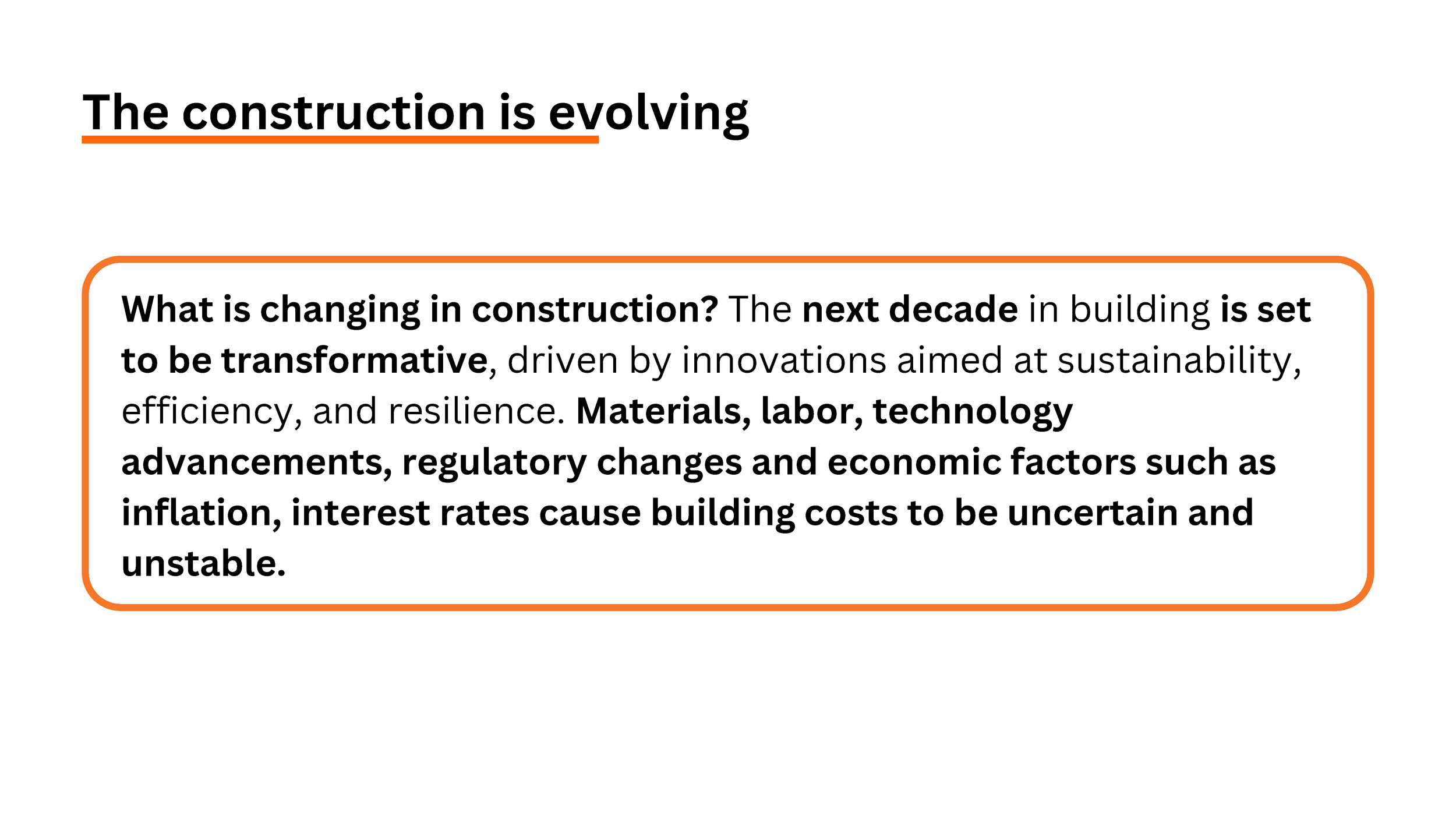 The construction is evolving

What is changing in construction? The next decade in building is set to be transformative, driven by innovations aimed at sustainability, efficiency, and resilience. Materials, labor, technology advancements, regulatory changes and economic factors such as inflation, interest rates cause building costs to be uncertain and unstable.